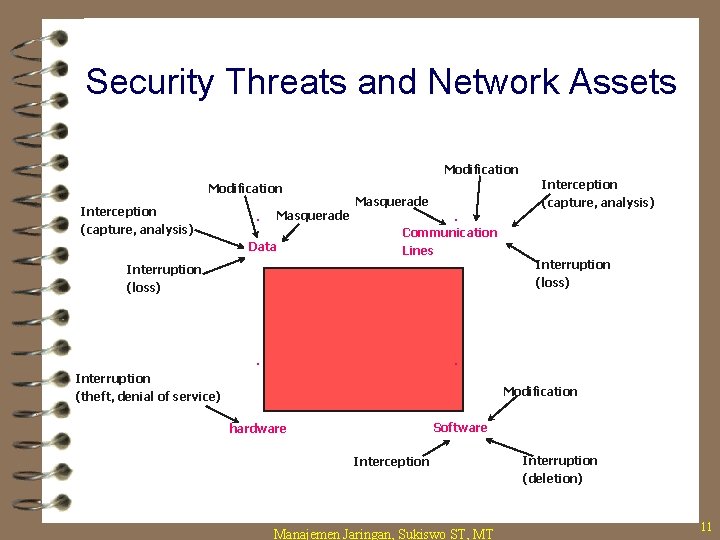 Security Threats and Network Assets

Modification

Interception (capture, analysis)

Masquerade

Data

Interruption (loss)

Modification

Masquerade

Interception (capture, analysis)

Communication Lines

Interruption (loss)

Interruption (theft, denial of service)

hardware

Modification

Software

Interception

Interruption (deletion)

Manajemen Jaringan, Sukiswo ST, MT

11